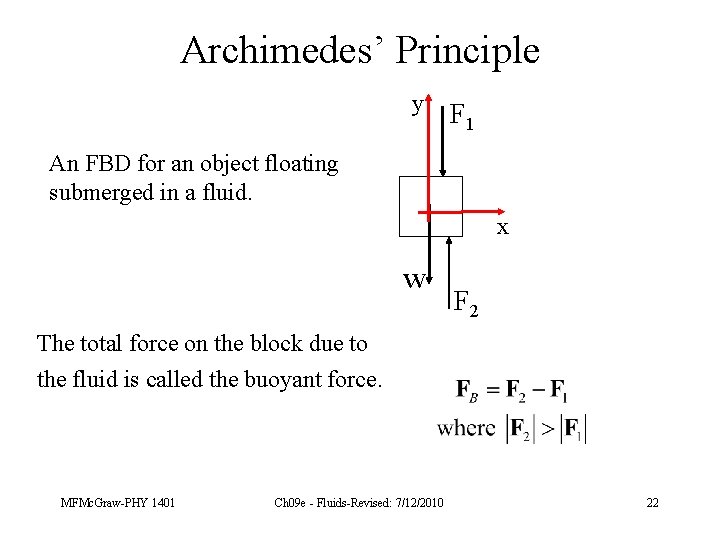 Archimedes' Principle

An FBD for an object floating submerged in a fluid.

y
$F_1$
x
w
$F_2$

The total force on the block due to the fluid is called the buoyant force.

$\mathbf{F}_B = \mathbf{F}_2 - \mathbf{F}_1$
where $|\mathbf{F}_2| > |\mathbf{F}_1|$

MFMcGraw-PHY 1401 Ch09e - Fluids-Revised: 7/12/2010 22